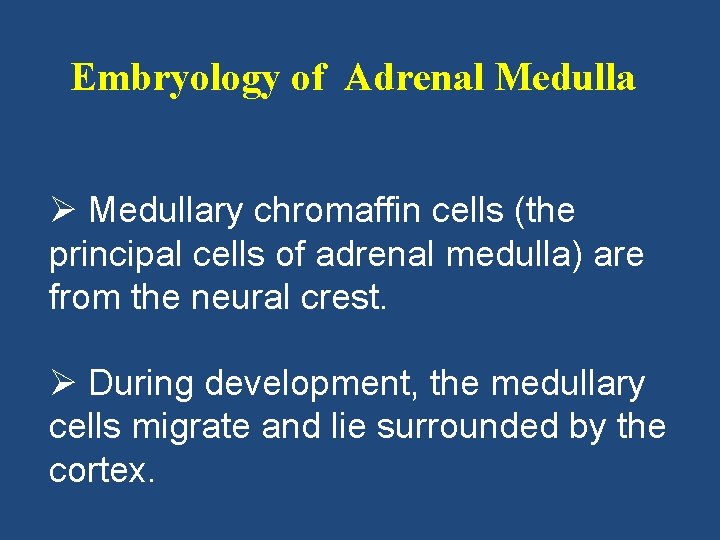 Embryology of Adrenal Medulla

➢ Medullary chromaffin cells (the principal cells of adrenal medulla) are from the neural crest.

➢ During development, the medullary cells migrate and lie surrounded by the cortex.